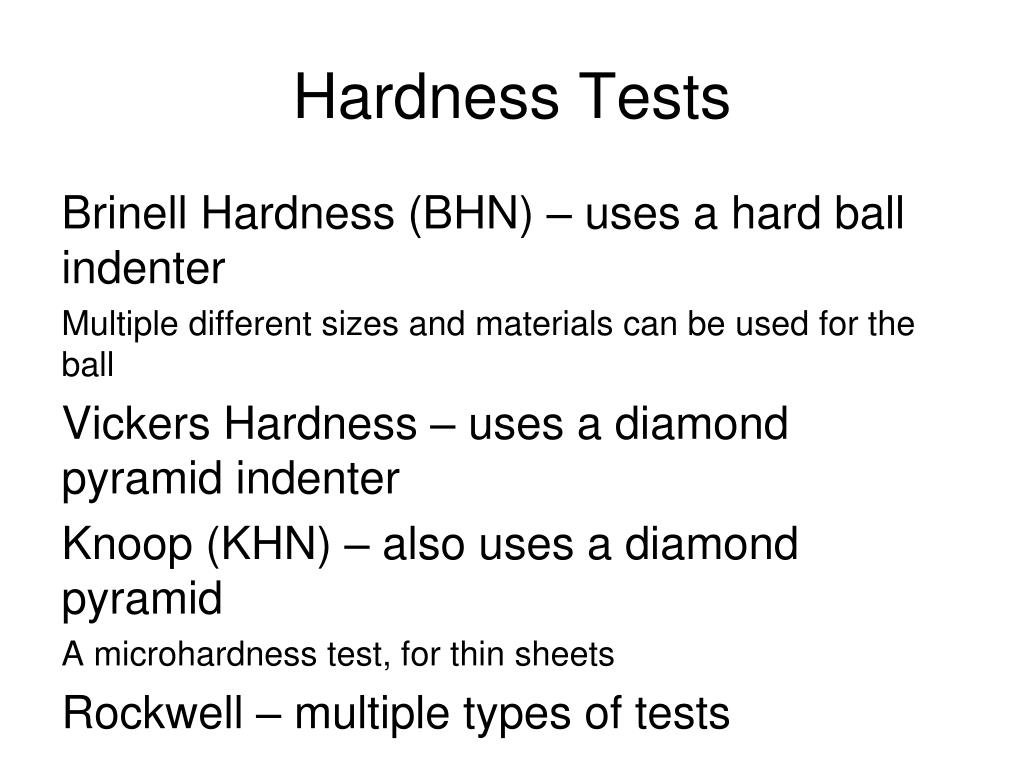 Hardness Tests

Brinell Hardness (BHN) – uses a hard ball indenter

Multiple different sizes and materials can be used for the ball

Vickers Hardness – uses a diamond pyramid indenter

Knoop (KHN) – also uses a diamond pyramid

A microhardness test, for thin sheets

Rockwell – multiple types of tests